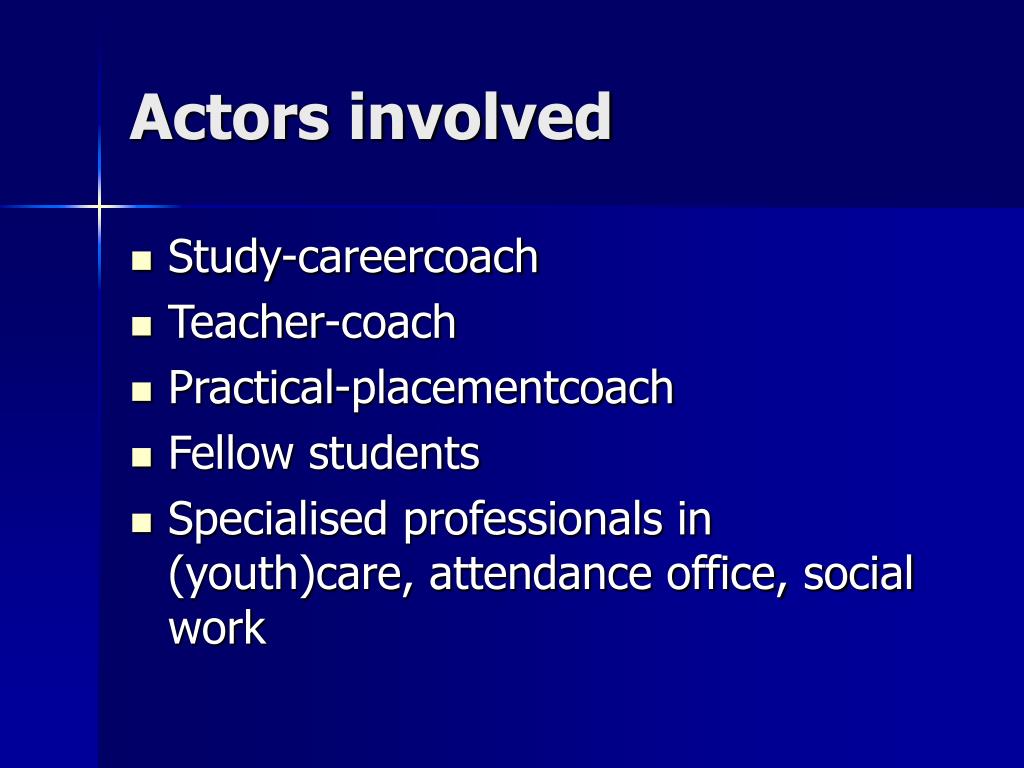 Actors involved

- Study-careercoach
- Teacher-coach
- Practical-placementcoach
- Fellow students
- Specialised professionals in (youth)care, attendance office, social work